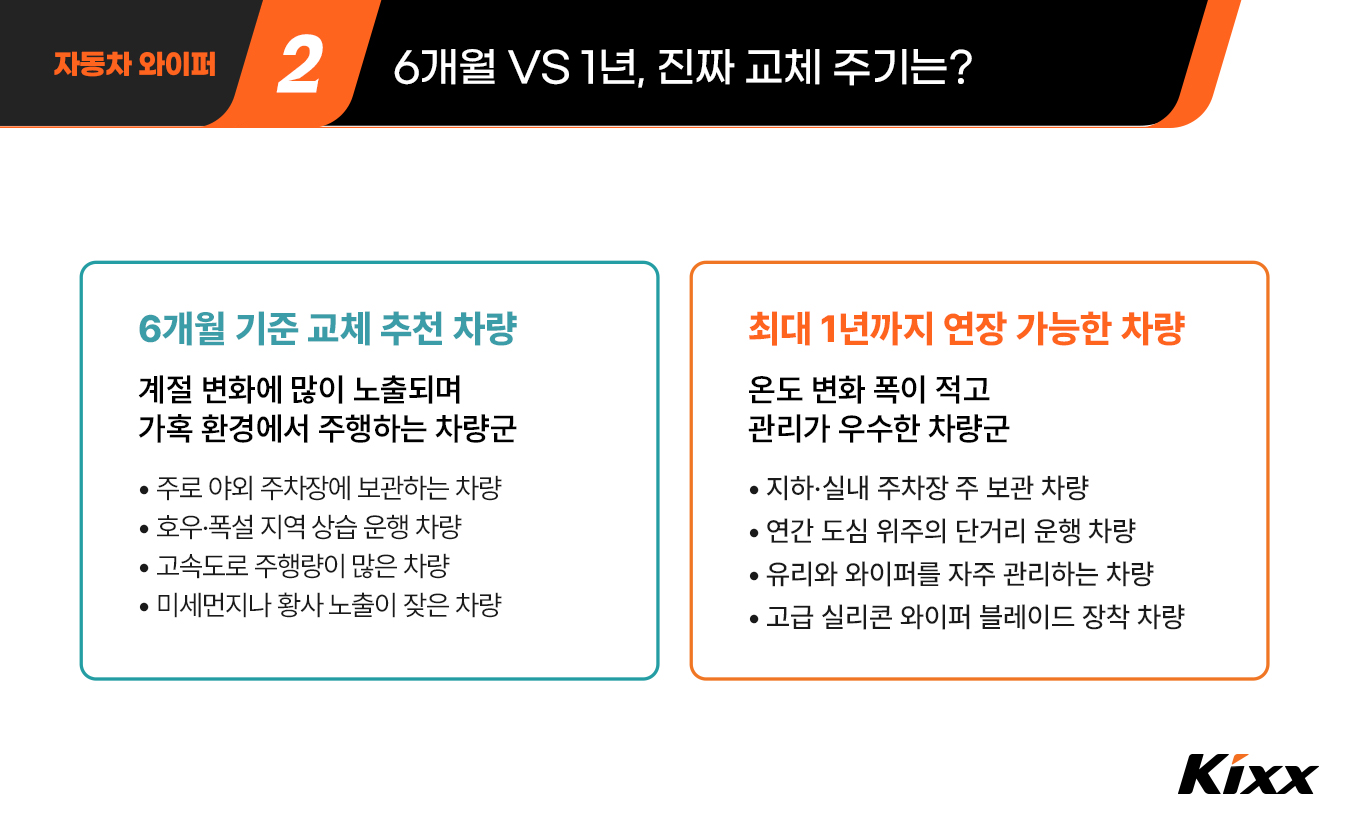 자동차 와이퍼

2

6개월 VS 1년, 진짜 교체 주기는?

6개월 기준 교체 추천 차량

계절 변화에 많이 노출되며
가혹 환경에서 주행하는 차량군

• 주로 야외 주차장에 보관하는 차량
• 호우·폭설 지역 상습 운행 차량
• 고속도로 주행량이 많은 차량
• 미세먼지나 황사 노출이 잦은 차량

최대 1년까지 연장 가능한 차량

온도 변화 폭이 적고
관리가 우수한 차량군

• 지하·실내 주차장 주 보관 차량
• 연간 도심 위주의 단거리 운행 차량
• 유리와 와이퍼를 자주 관리하는 차량
• 고급 실리콘 와이퍼 블레이드 장착 차량

Kixx